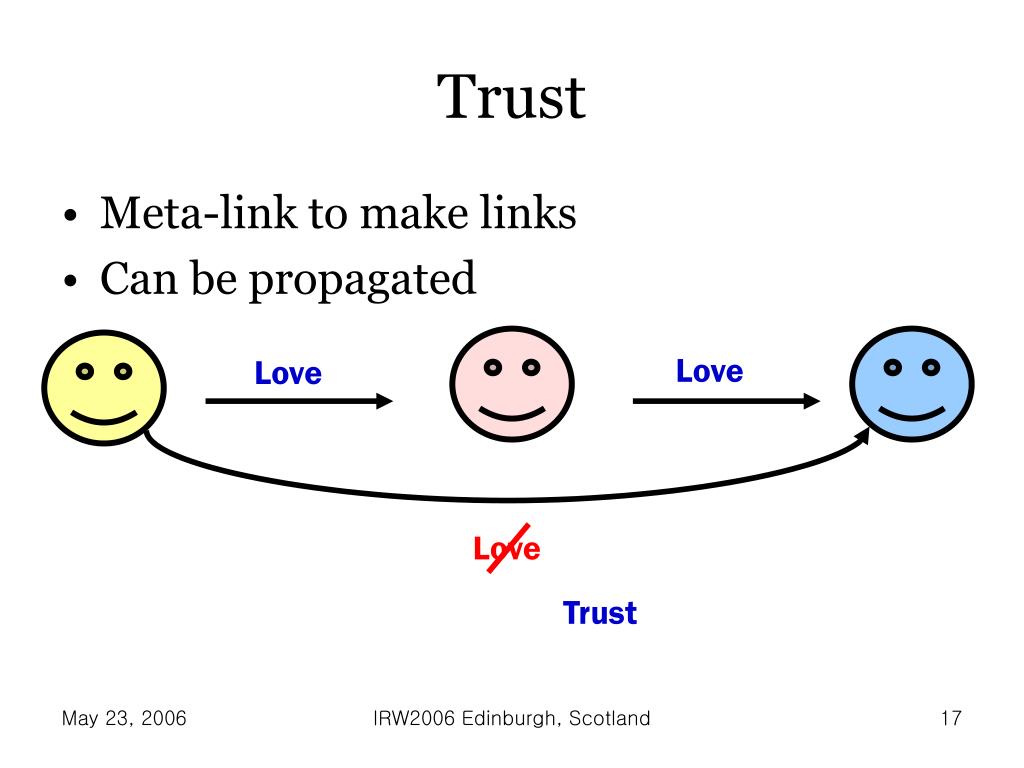 Trust

• Meta-link to make links
• Can be propagated

Love

Love

Love

Trust

May 23, 2006

IRW2006 Edinburgh, Scotland

17